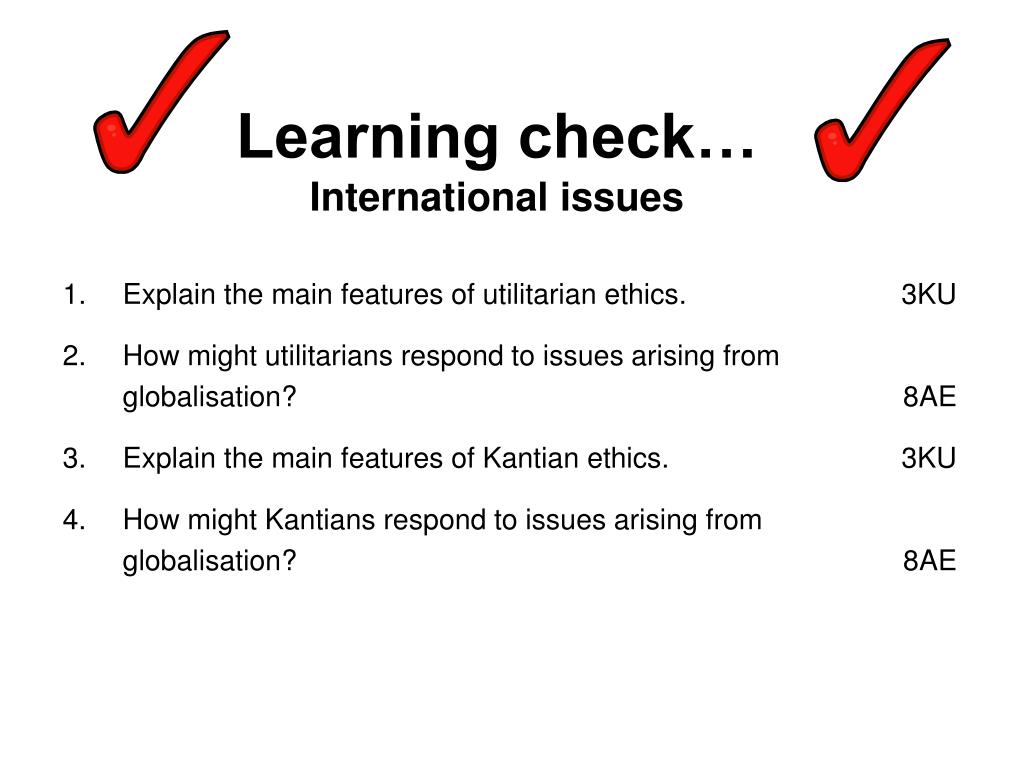 Learning check…
International issues

1. Explain the main features of utilitarian ethics. 3KU

2. How might utilitarians respond to issues arising from globalisation? 8AE

3. Explain the main features of Kantian ethics. 3KU

4. How might Kantians respond to issues arising from globalisation? 8AE